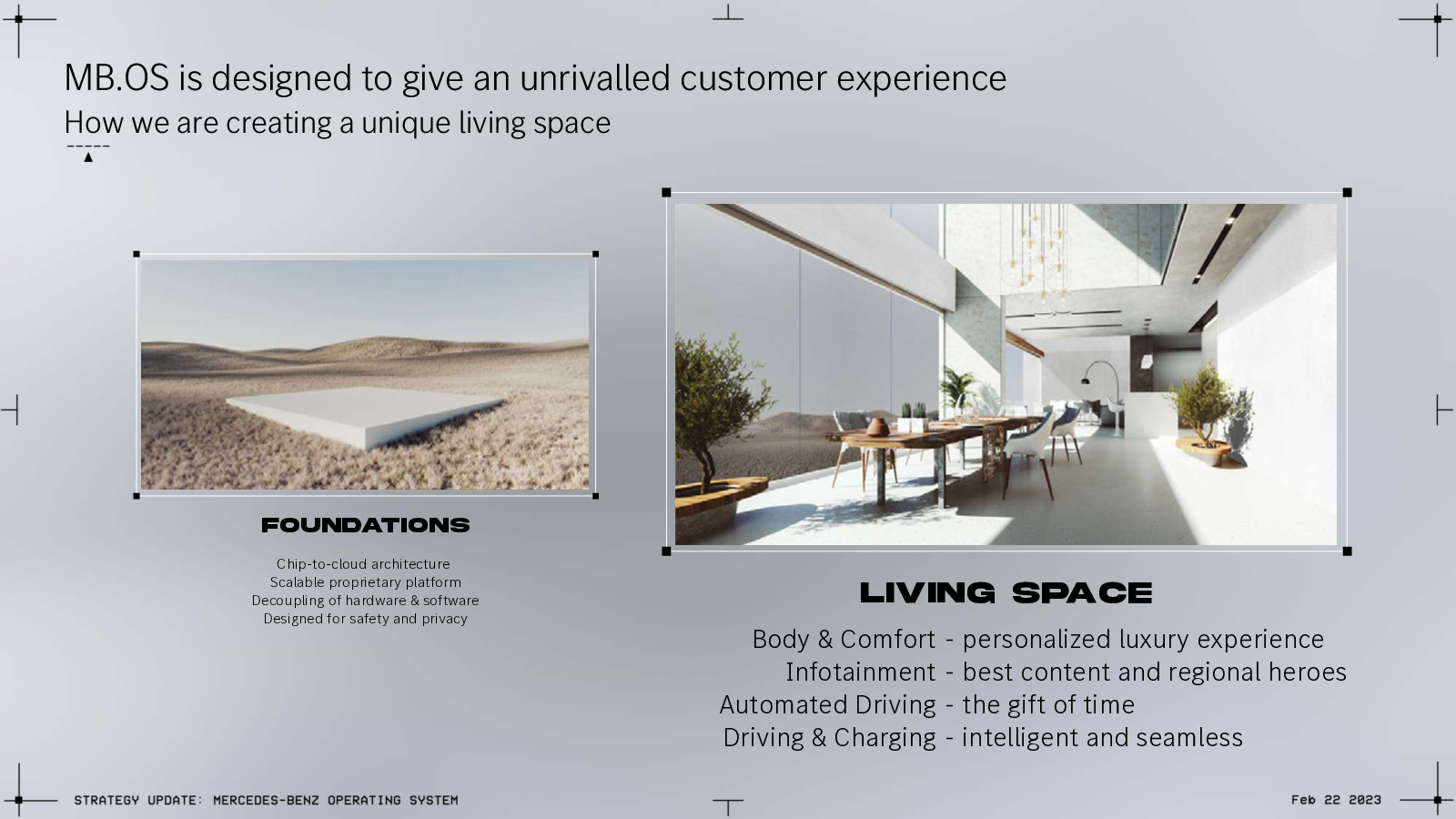 MB.OS is designed to give an unrivalled customer experience
How we are creating a unique living space

FOUNDATIONS

Chip-to-cloud architecture
Scalable proprietary platform
Decoupling of hardware & software
Designed for safety and privacy

LIVING SPACE

Body & Comfort - personalized luxury experience
Infotainment - best content and regional heroes
Automated Driving - the gift of time
Driving & Charging - intelligent and seamless

STRATEGY UPDATE: MERCEDES-BENZ OPERATING SYSTEM

Feb 22 2023